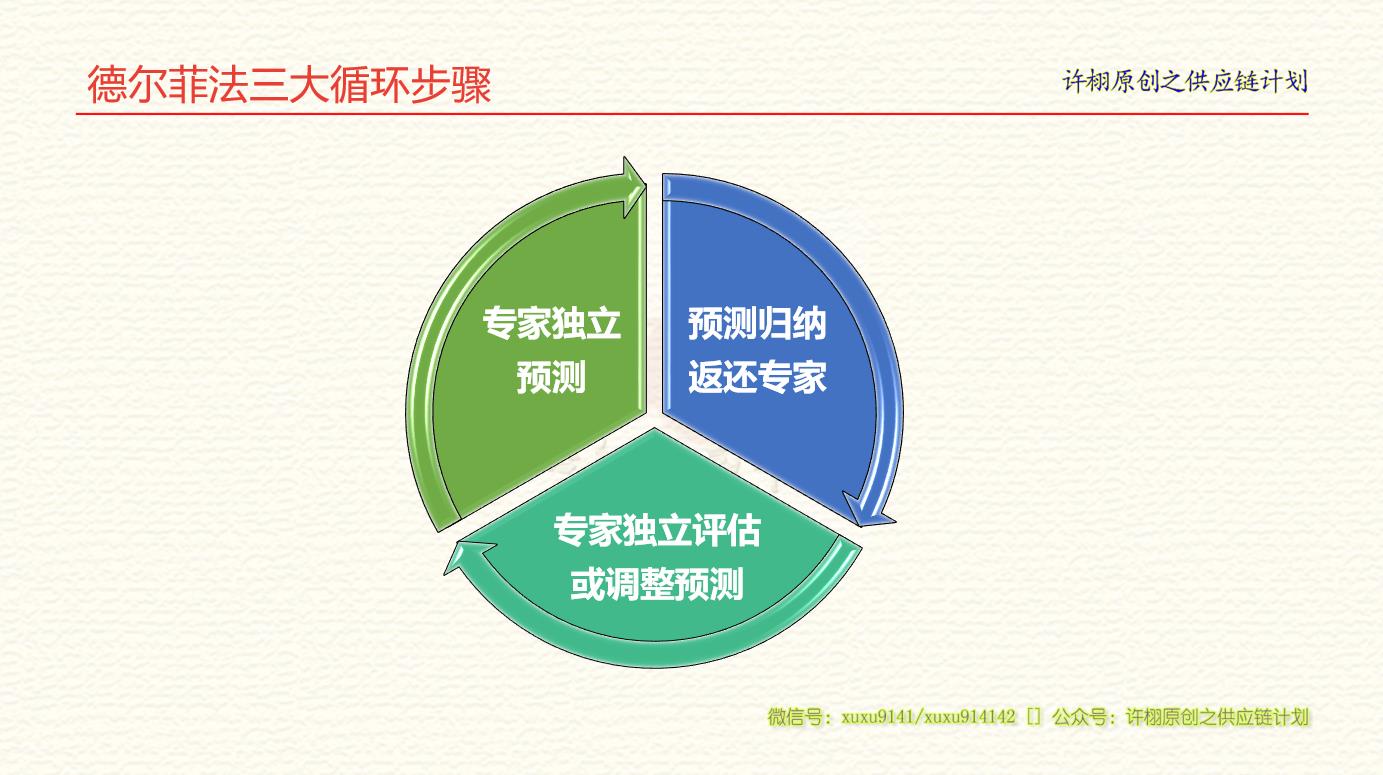 德尔菲法三大循环步骤

许栩原创之供应链计划

专家独立预测

预测归纳返还专家

专家独立评估或调整预测

微信号：xuxu9141/xuxu914142 [] 公众号：许栩原创之供应链计划